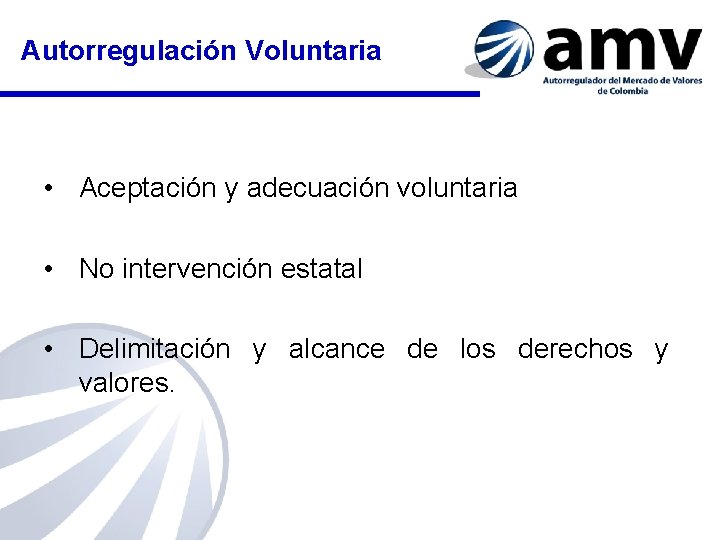 Autorregulación Voluntaria

amv
Autorregulador del Mercado de Valores de Colombia

• Aceptación y adecuación voluntaria

• No intervención estatal

• Delimitación y alcance de los derechos y valores.